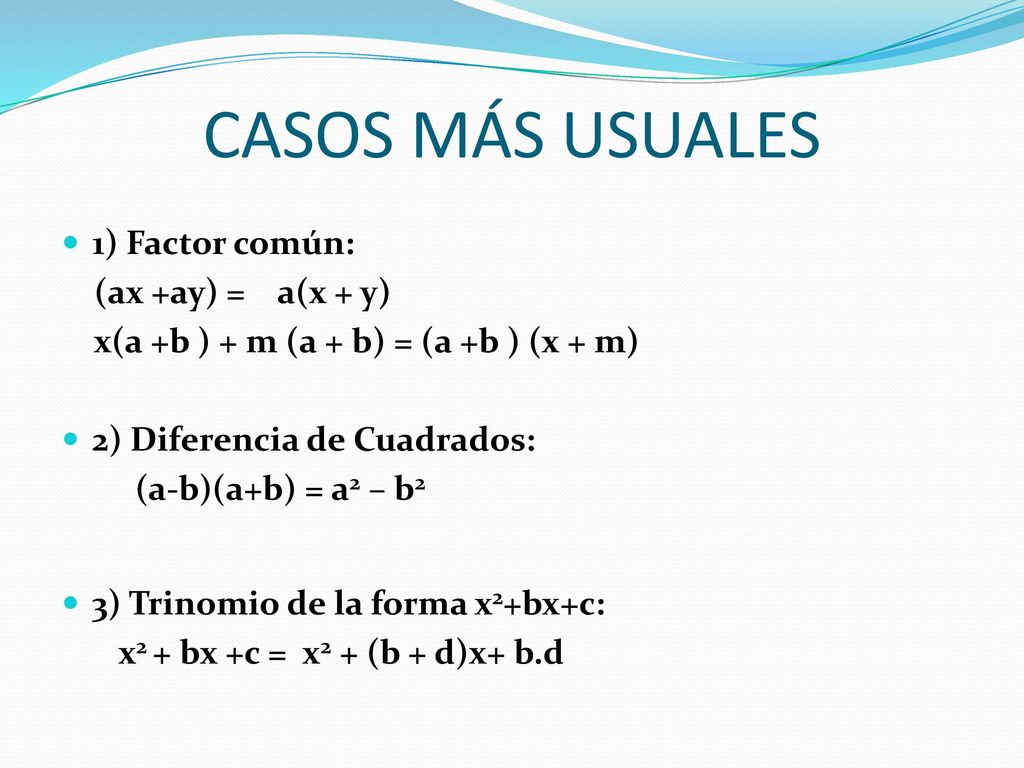 CASOS MÁS USUALES

1) Factor común:
$(ax + ay) = a(x + y)$
$x(a + b) + m(a + b) = (a + b)(x + m)$

2) Diferencia de Cuadrados:
$(a-b)(a+b) = a^2 - b^2$

3) Trinomio de la forma $x^2+bx+c$:
$x^2 + bx + c = x^2 + (b + d)x + b.d$